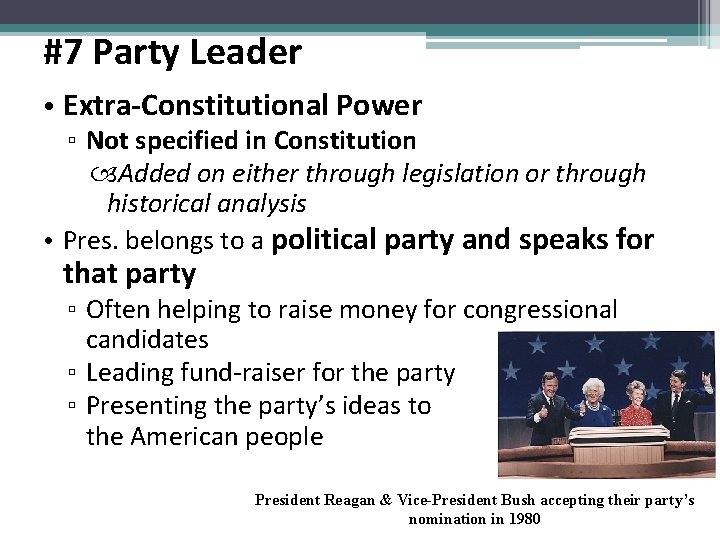 #7 Party Leader

• Extra-Constitutional Power
▫ Not specified in Constitution
Added on either through legislation or through historical analysis

• Pres. belongs to a political party and speaks for that party
▫ Often helping to raise money for congressional candidates
▫ Leading fund-raiser for the party
▫ Presenting the party's ideas to the American people

President Reagan & Vice-President Bush accepting their party's nomination in 1980